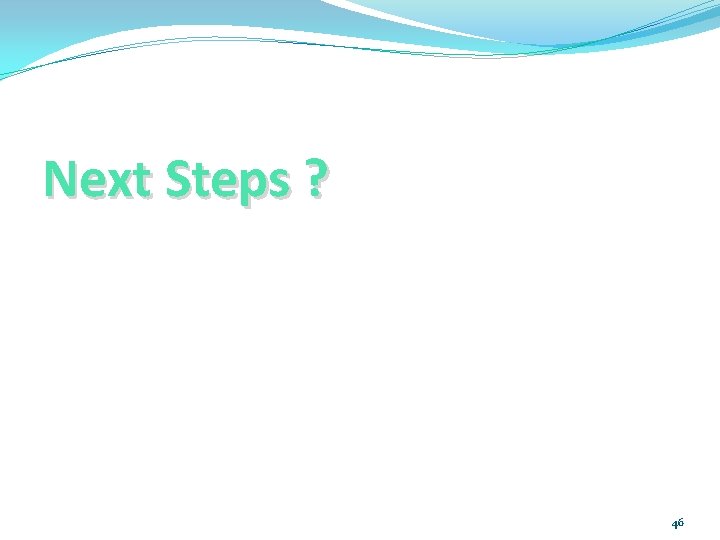 Next Steps ?

46